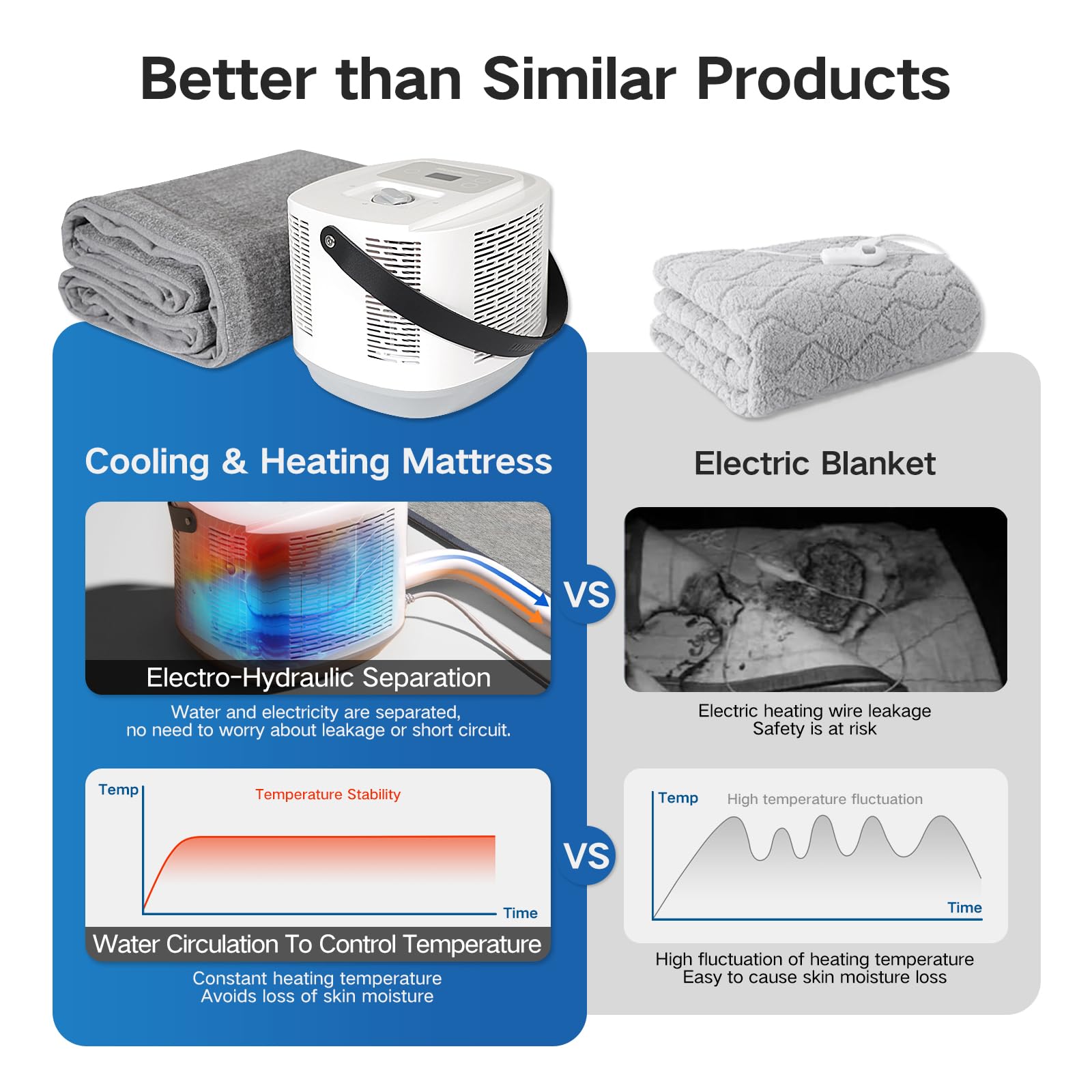 Better than Similar Products

Cooling & Heating Mattress

Electro-Hydraulic Separation

Water and electricity are separated, no need to worry about leakage or short circuit.

Temp

Temperature Stability

Time

Water Circulation To Control Temperature

Constant heating temperature
Avoids loss of skin moisture

VS

VS

Electric Blanket

Electric heating wire leakage
Safety is at risk

Temp

High temperature fluctuation

Time

High fluctuation of heating temperature
Easy to cause skin moisture loss